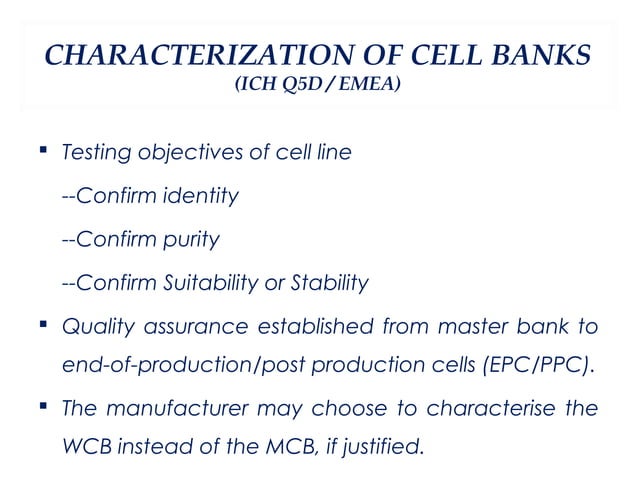 CHARACTERIZATION OF CELL BANKS
(ICH Q5D / EMEA)

▪ Testing objectives of cell line

--Confirm identity

--Confirm purity

--Confirm Suitability or Stability

▪ Quality assurance established from master bank to end-of-production/post production cells (EPC/PPC).

▪ The manufacturer may choose to characterise the WCB instead of the MCB, if justified.